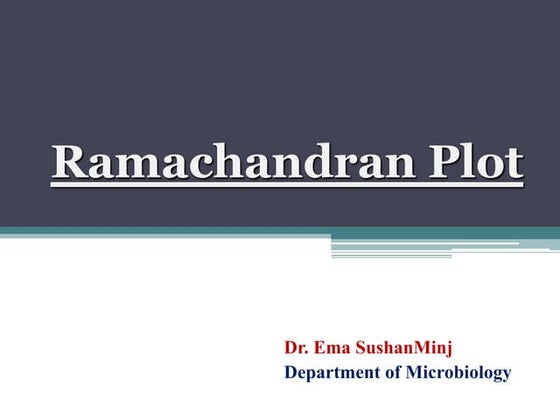 Ramachandran Plot

Dr. Ema SushanMinj
Department of Microbiology